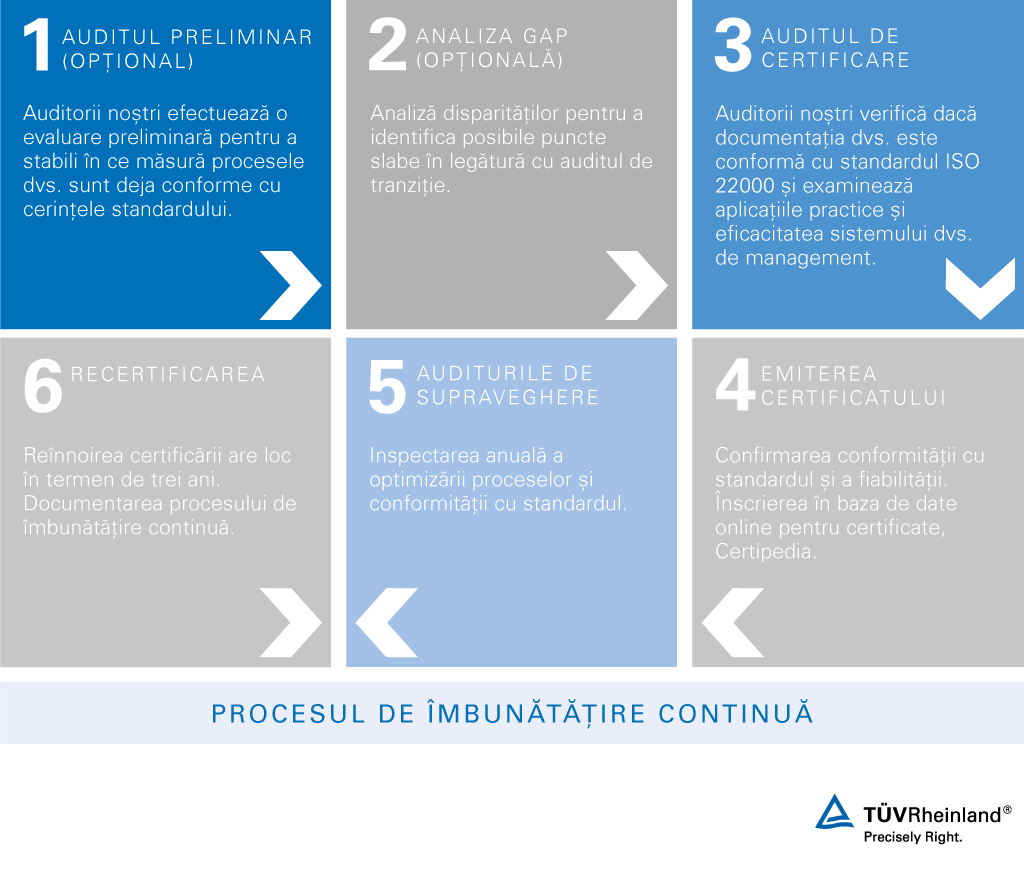 1 AUDITUL PRELIMINAR (OPȚIONAL)

Auditorii noștri efectuează o evaluare preliminară pentru a stabili în ce măsură procesele dvs. sunt deja conforme cu cerințele standardului.

2 ANALIZA GAP (OPȚIONALĂ)

Analiză disparităților pentru a identifica posibile puncte slabe în legătură cu auditul de tranziție.

3 AUDITUL DE CERTIFICARE

Auditorii noștri verifică dacă documentația dvs. este conformă cu standardul ISO 22000 și examinează aplicațiile practice și eficacitatea sistemului dvs. de management.

6 RECERTIFICAREA

Reînnoirea certificării are loc în termen de trei ani. Documentarea procesului de îmbunătățire continuă.

5 AUDITURILE DE SUPRAVEGHERE

Inspectarea anuală a optimizării proceselor și conformității cu standardul.

4 EMITEREA CERTIFICATULUI

Confirmarea conformității cu standardul și a fiabilității. Înscrierea în baza de date online pentru certificate, Certipedia.

PROCESUL DE ÎMBUNĂTĂȚIRE CONTINUĂ

TÜVRheinland®
Precisely Right.